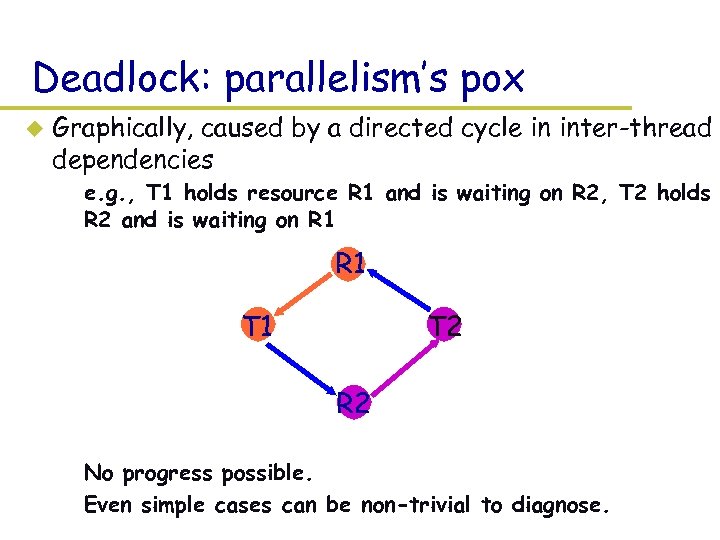 Deadlock: parallelism's pox

Graphically, caused by a directed cycle in inter-thread dependencies

e.g., T1 holds resource R1 and is waiting on R2, T2 holds R2 and is waiting on R1

R1

T1

T2

R2

No progress possible.

Even simple cases can be non-trivial to diagnose.